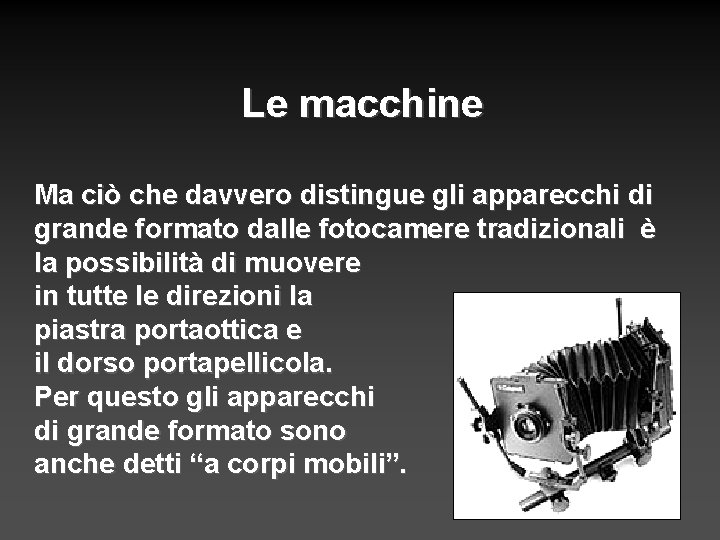 Le macchine

Ma ciò che davvero distingue gli apparecchi di grande formato dalle fotocamere tradizionali è la possibilità di muovere in tutte le direzioni la piastra portaottica e il dorso portapellicola. Per questo gli apparecchi di grande formato sono anche detti “a corpi mobili”.